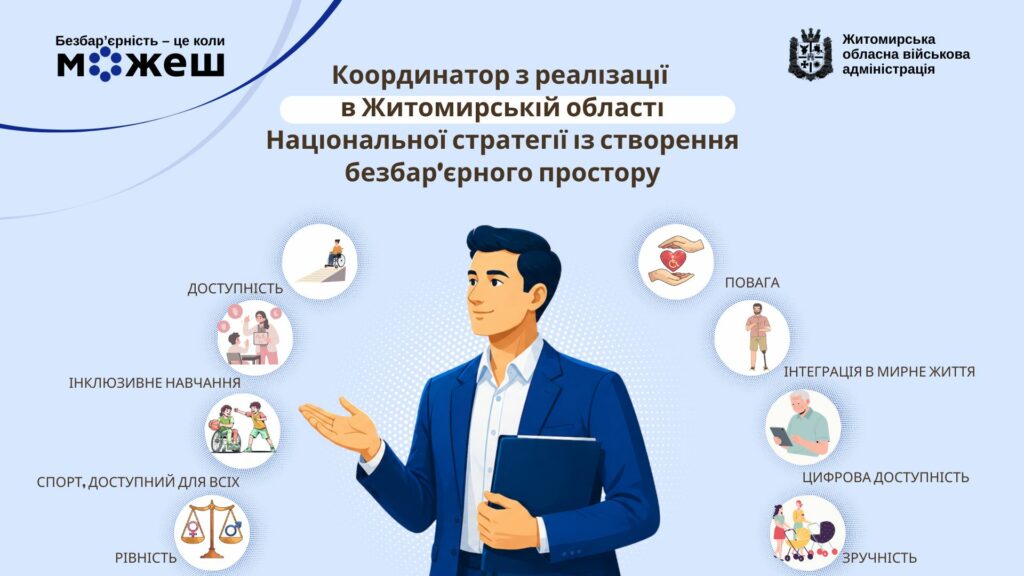 Безбар'єрність – це коли
можеш

Житомирська обласна військова адміністрація

Координатор з реалізації
в Житомирській області
Національної стратегії із створення безбар'єрного простору

ДОСТУПНІСТЬ

ІНКЛЮЗИВНЕ НАВЧАННЯ

СПОРТ, ДОСТУПНИЙ ДЛЯ ВСІХ

РІВНІСТЬ

ПОВАГА

ІНТЕГРАЦІЯ В МИРНЕ ЖИТТЯ

ЦИФРОВА ДОСТУПНІСТЬ

ЗРУЧНІСТЬ